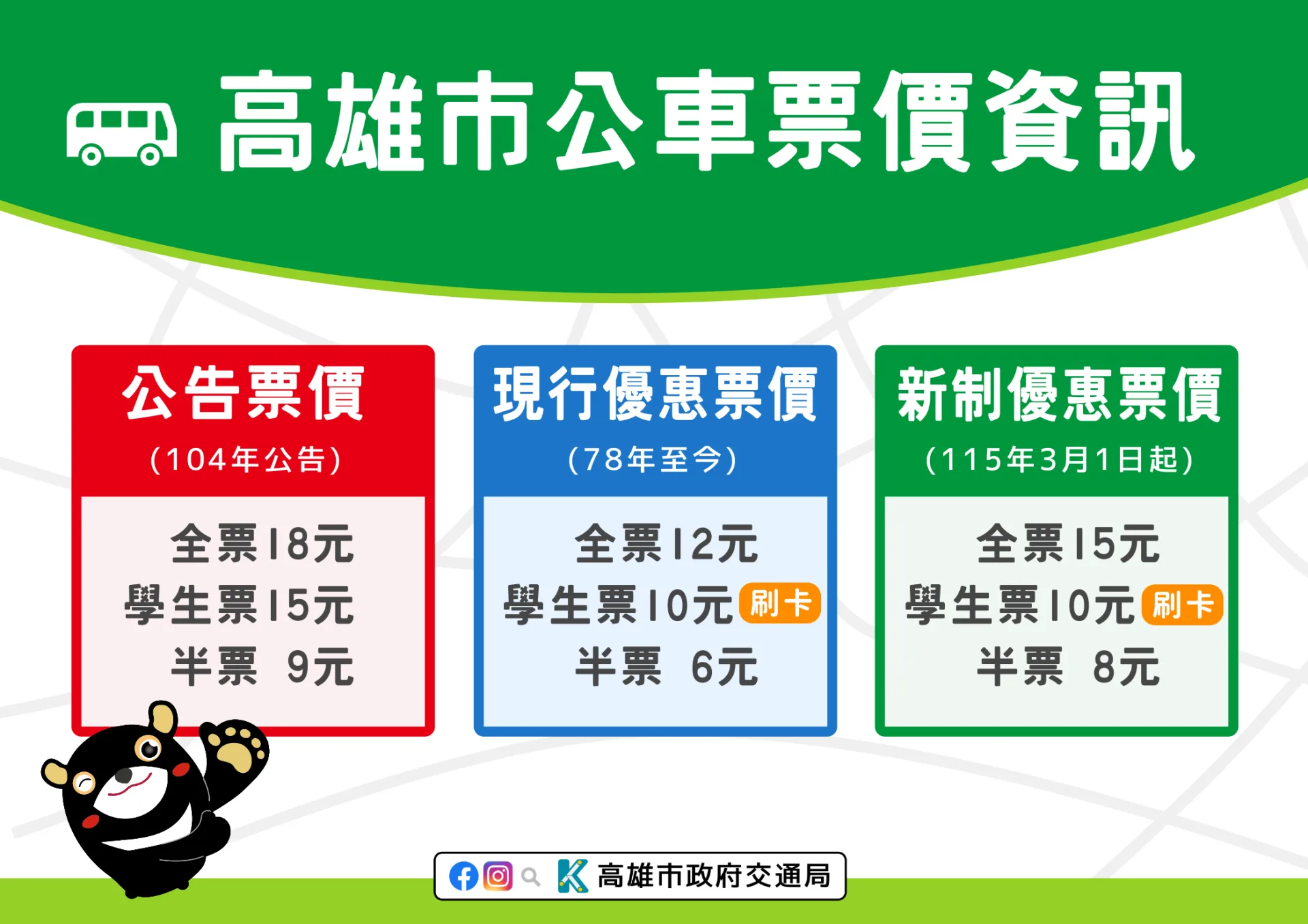 高雄市公車票價資訊

公告票價
(104年公告)

全票18元
學生票15元
半票 9元

現行優惠票價
(78年至今)

全票12元
學生票10元 刷卡
半票 6元

新制優惠票價
(115年3月1日起)

全票15元
學生票10元 刷卡
半票 8元

高雄市政府交通局